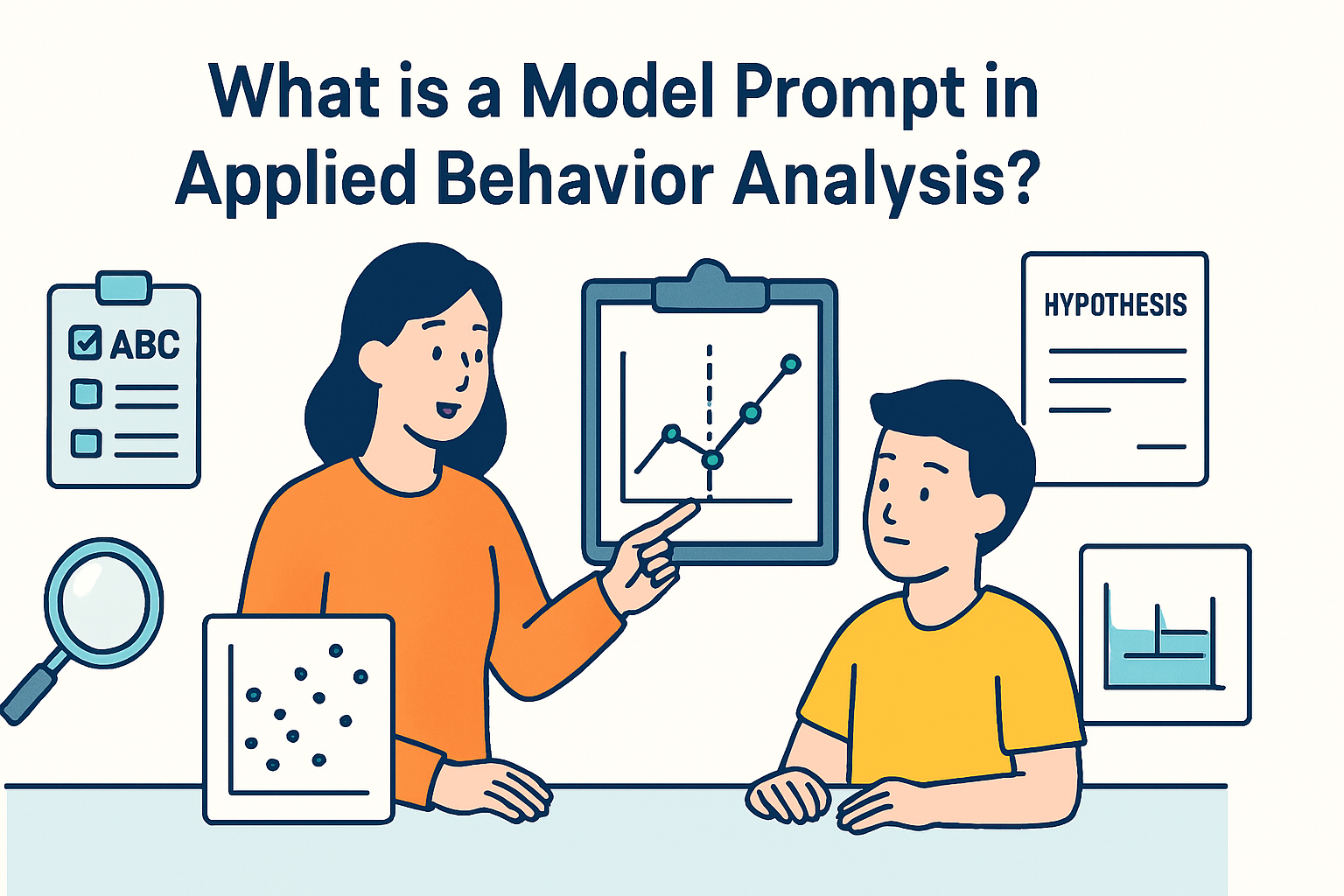 What is a Model Prompt in Applied Behavior Analysis?

ABC

HYPOTHESIS